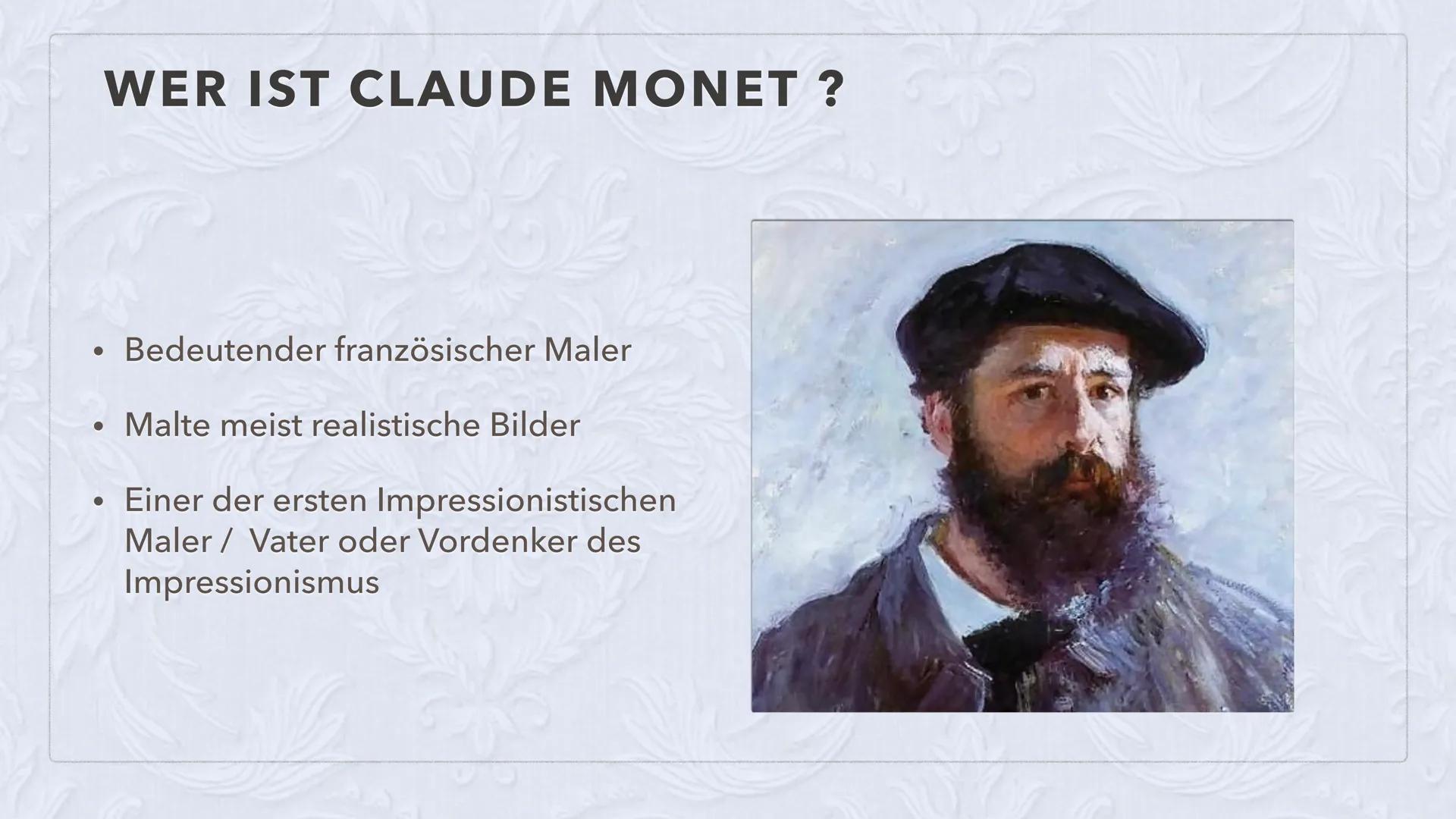 WER IST CLAUDE MONET ?

• Bedeutender französischer Maler

• Malte meist realistische Bilder

• Einer der ersten Impressionistischen Maler / Vater oder Vordenker des Impressionismus